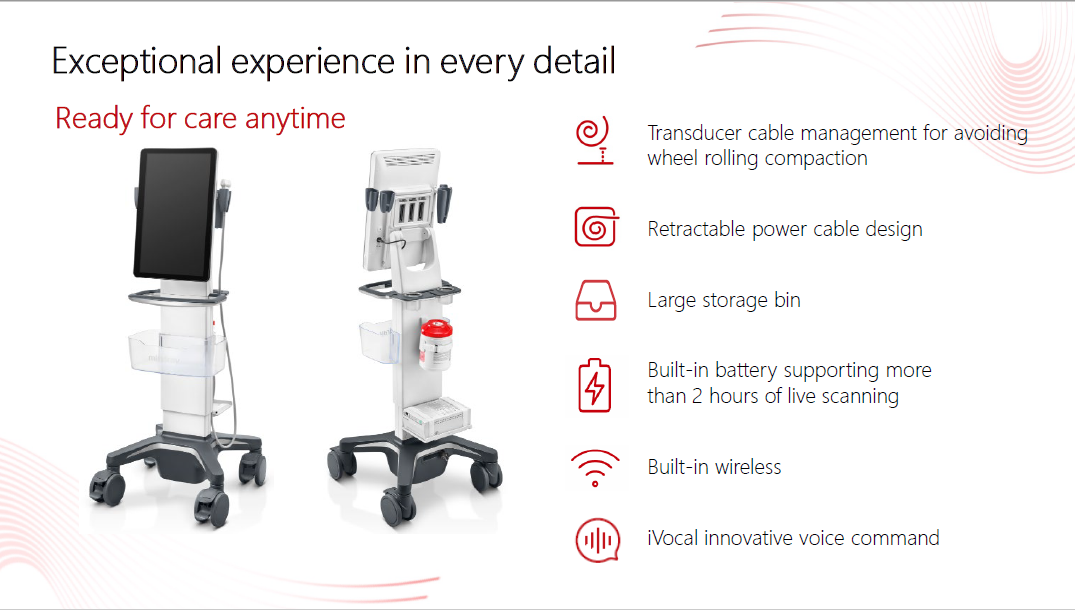 Exceptional experience in every detail

Ready for care anytime

Transducer cable management for avoiding wheel rolling compaction

Retractable power cable design

Large storage bin

Built-in battery supporting more than 2 hours of live scanning

Built-in wireless

iVocal innovative voice command